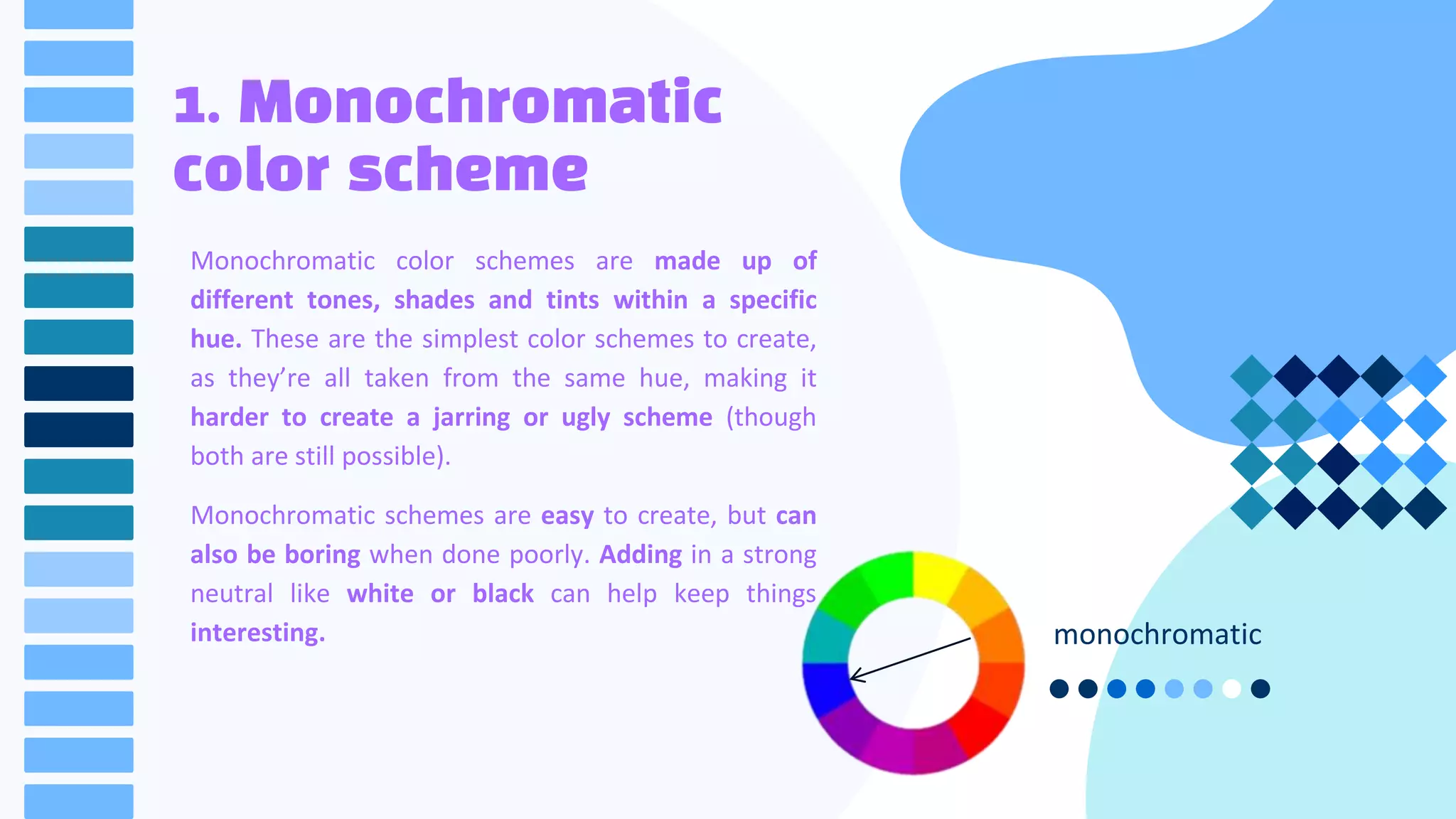 1. Monochromatic color scheme

Monochromatic color schemes are made up of different tones, shades and tints within a specific hue. These are the simplest color schemes to create, as they're all taken from the same hue, making it harder to create a jarring or ugly scheme (though both are still possible).

Monochromatic schemes are easy to create, but can also be boring when done poorly. Adding in a strong neutral like white or black can help keep things interesting.

monochromatic